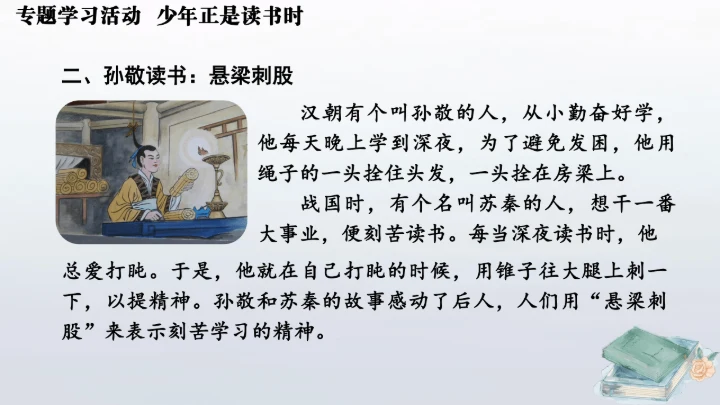 专题学习活动 少年正是读书时

二、孙敬读书：悬梁刺股

汉朝有个叫孙敬的人，从小勤奋好学，他每天晚上学到深夜，为了避免发困，他用绳子的一头拴住头发，一头拴在房梁上。

战国时，有个名叫苏秦的人，想干一番大事业，便刻苦读书。每当深夜读书时，他总爱打盹。于是，他就在自己打盹的时候，用锥子往大腿上刺一下，以提精神。孙敬和苏秦的故事感动了后人，人们用“悬梁刺股”来表示刻苦学习的精神。